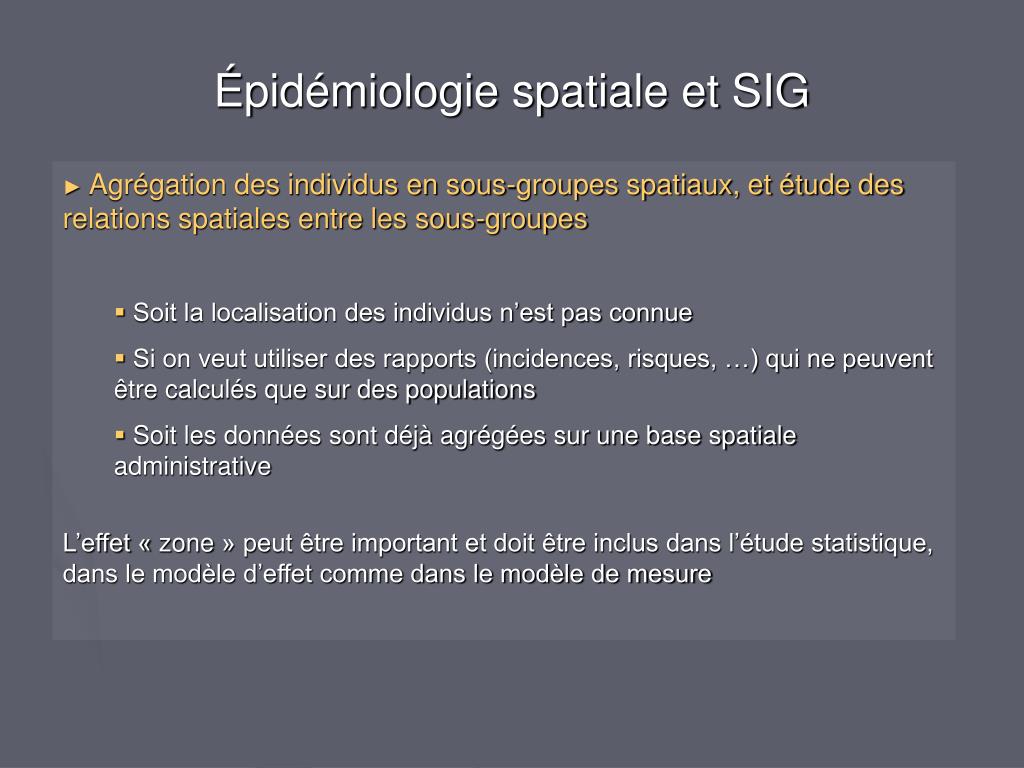 Épidémiologie spatiale et SIG

► Agrégation des individus en sous-groupes spatiaux, et étude des relations spatiales entre les sous-groupes

▪ Soit la localisation des individus n’est pas connue

▪ Si on veut utiliser des rapports (incidences, risques, …) qui ne peuvent être calculés que sur des populations

▪ Soit les données sont déjà agrégées sur une base spatiale administrative

L’effet « zone » peut être important et doit être inclus dans l’étude statistique, dans le modèle d’effet comme dans le modèle de mesure